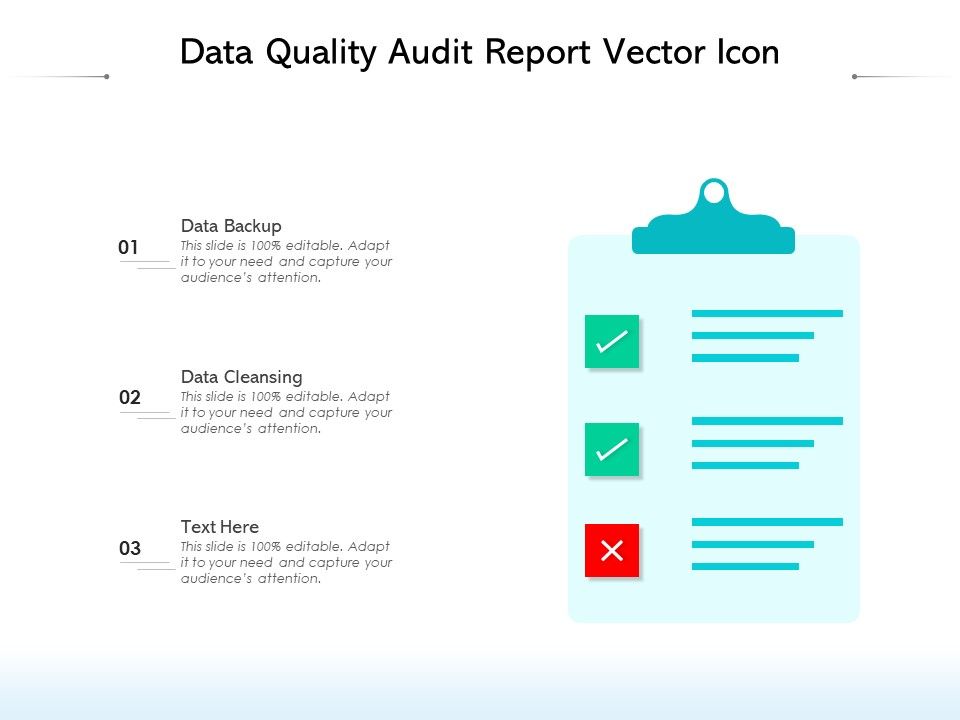 Data Quality Audit Report Vector Icon

01
Data Backup
This slide is 100% editable. Adapt it to your need and capture your audience's attention.

02
Data Cleansing
This slide is 100% editable. Adapt it to your need and capture your audience's attention.

03
Text Here
This slide is 100% editable. Adapt it to your need and capture your audience's attention.